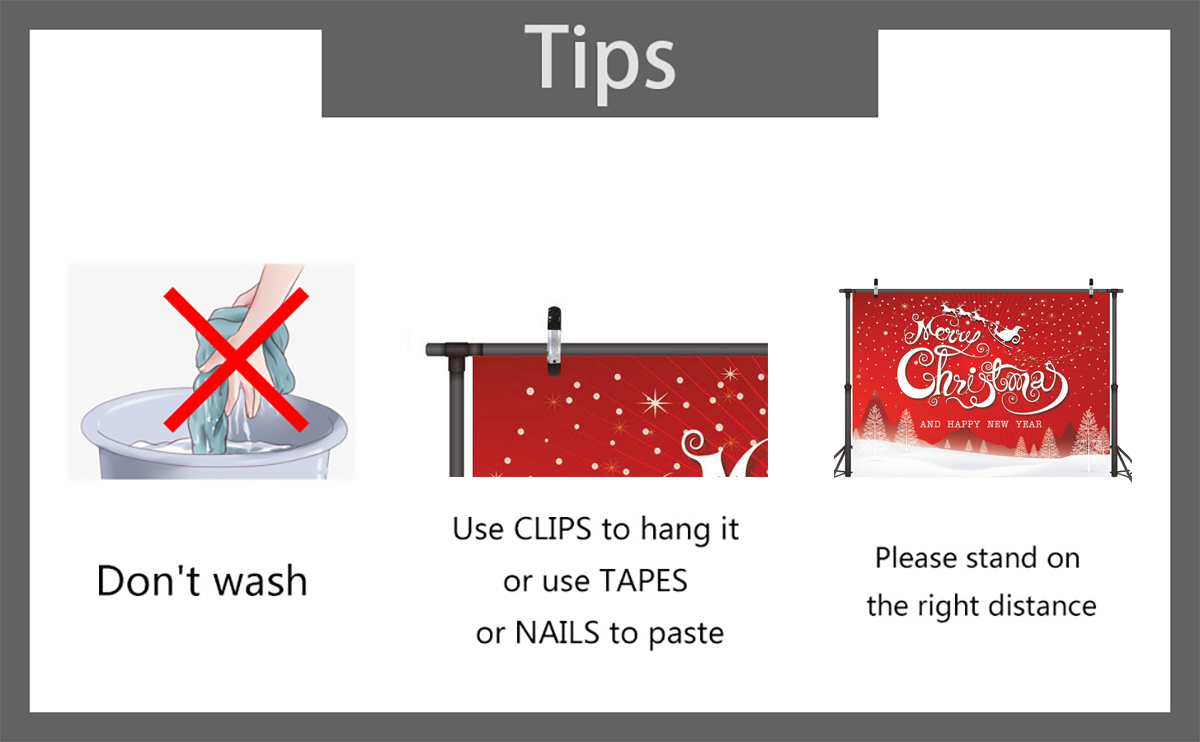 Tips

Don't wash

Use CLIPS to hang it or use TAPES or NAILS to paste

Merry Christmas
AND HAPPY NEW YEAR

Please stand on the right distance